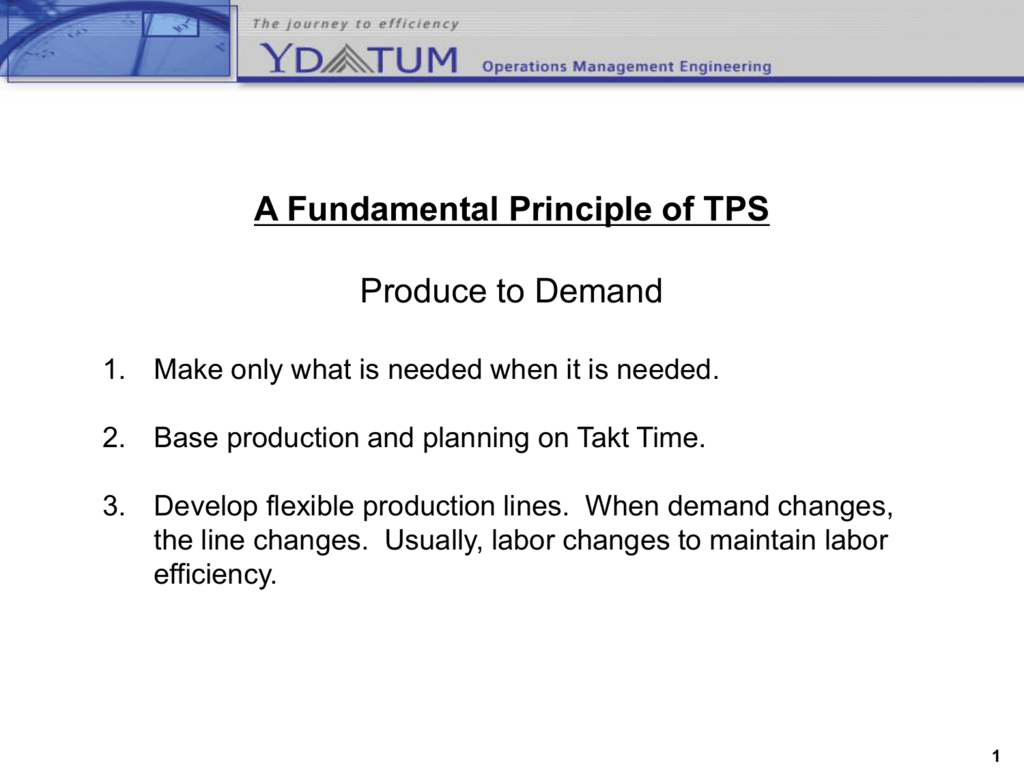 The journey to efficiency

YDATUM Operations Management Engineering

A Fundamental Principle of TPS

Produce to Demand

1. Make only what is needed when it is needed.

2. Base production and planning on Takt Time.

3. Develop flexible production lines. When demand changes, the line changes. Usually, labor changes to maintain labor efficiency.

1